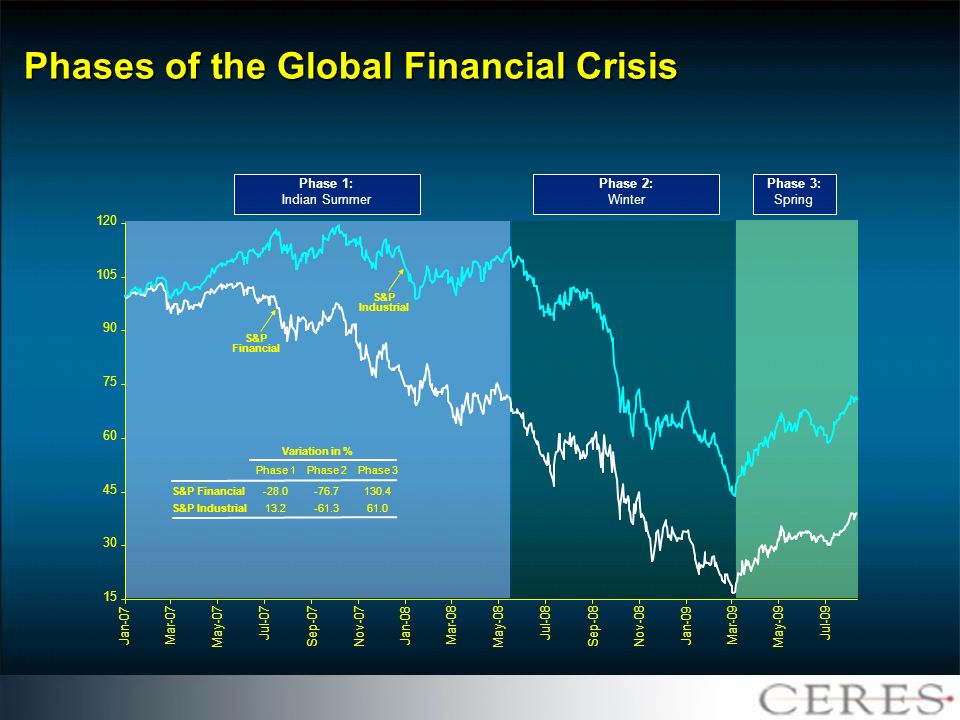 Phases of the Global Financial Crisis

Phase 1:
Indian Summer

Phase 2:
Winter

Phase 3:
Spring

120
105
90
75
60
45
30
15

S&P Industrial

S&P Financial

Variation in %

| | Phase 1 | Phase 2 | Phase 3 |
|---|---|---|---|
| S&P Financial | -28.0 | -76.7 | 130.4 |
| S&P Industrial | 13.2 | -61.3 | 61.0 |

Jan-07 Mar-07 May-07 Jul-07 Sep-07 Nov-07 Jan-08 Mar-08 May-08 Jul-08 Sep-08 Nov-08 Jan-09 Mar-09 May-09 Jul-09

CERES